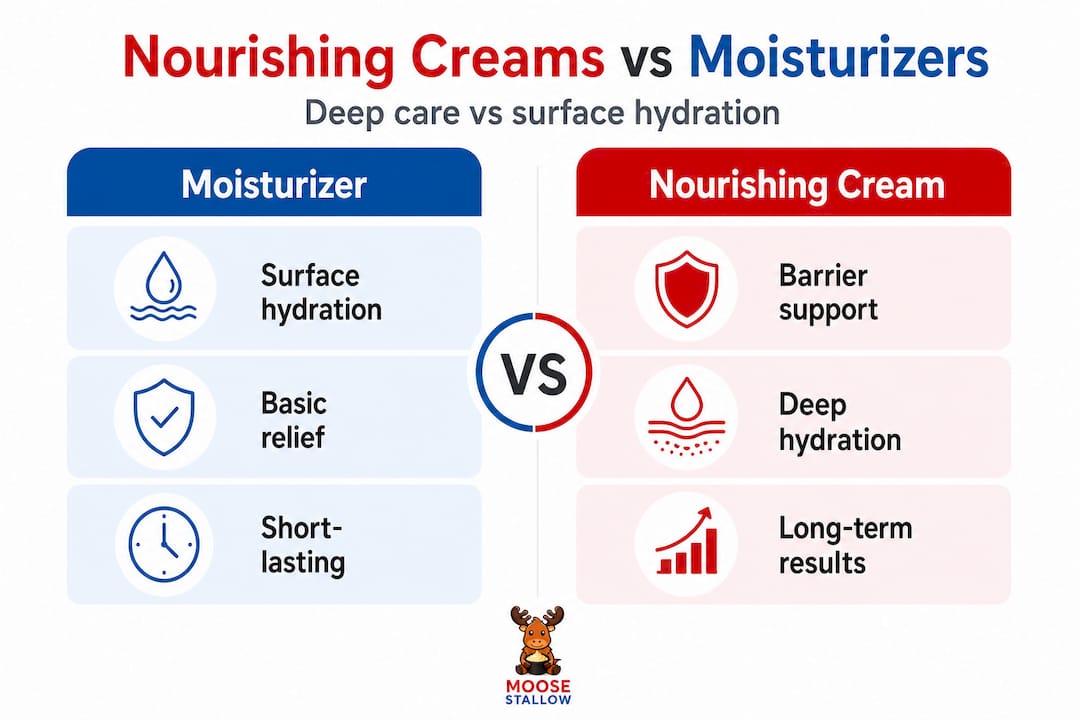 Nourishing Creams vs Moisturizers

Deep care vs surface hydration

Moisturizer

Surface hydration

Basic relief

Short-lasting

VS

Nourishing Cream

Barrier support

Deep hydration

Long-term results

MOOSE STALLOW